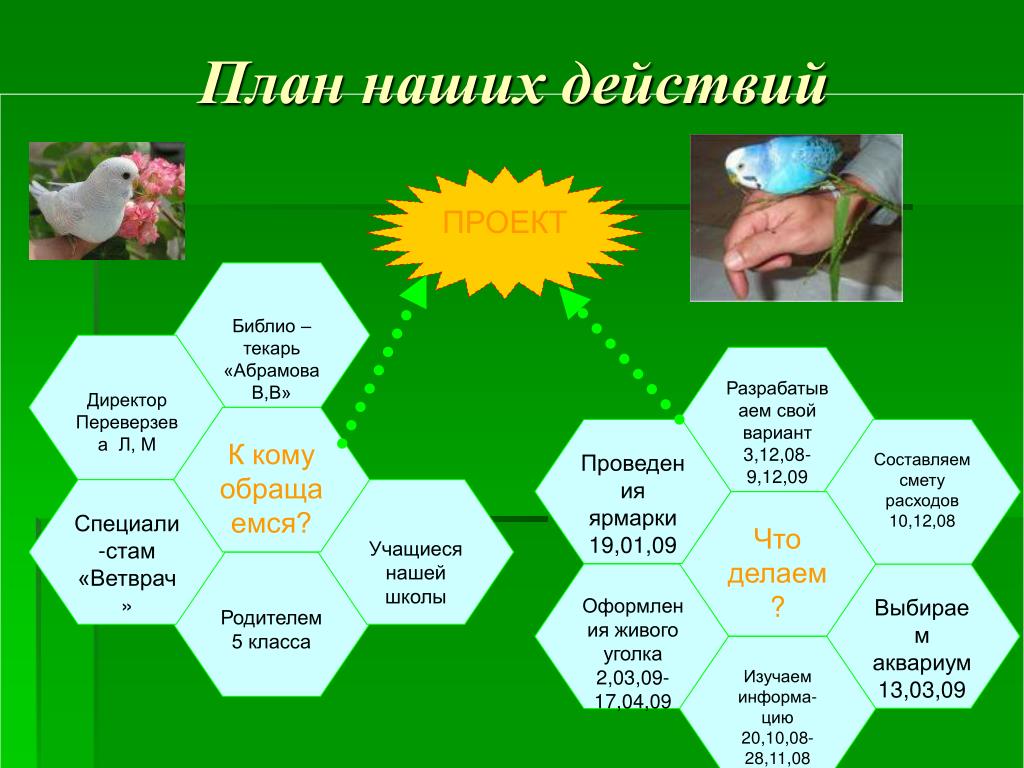 План наших действий

ПРОЕКТ

Библио – текарь «Абрамова В,В»

Директор Переверзева Л, М

К кому обращаемся?

Специали-стам «Ветврач»

Учащиеся нашей школы

Родителем 5 класса

Разрабатываем свой вариант 3,12,08-9,12,09

Проведения ярмарки 19,01,09

Составляем смету расходов 10,12,08

Что делаем?

Оформления живого уголка 2,03,09-17,04,09

Выбираем аквариум 13,03,09

Изучаем информа-цию 20,10,08-28,11,08